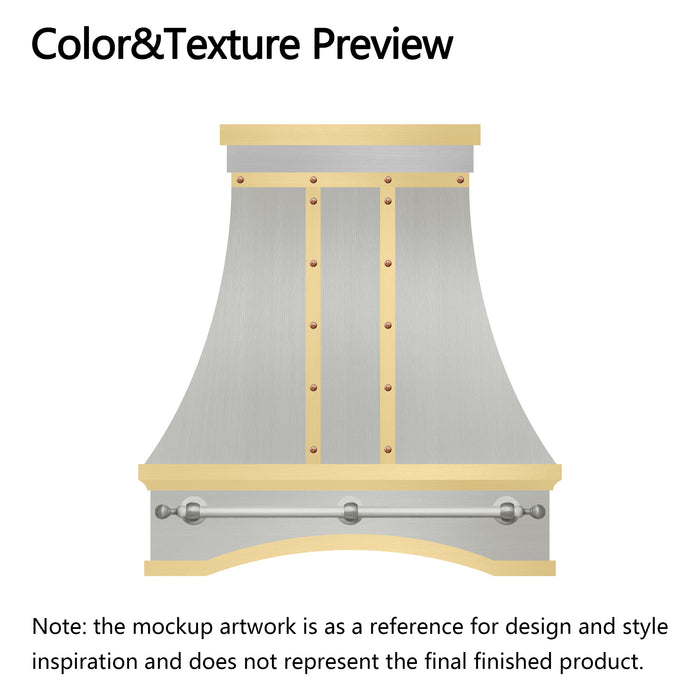 Color&Texture Preview

Note: the mockup artwork is as a reference for design and style inspiration and does not represent the final finished product.